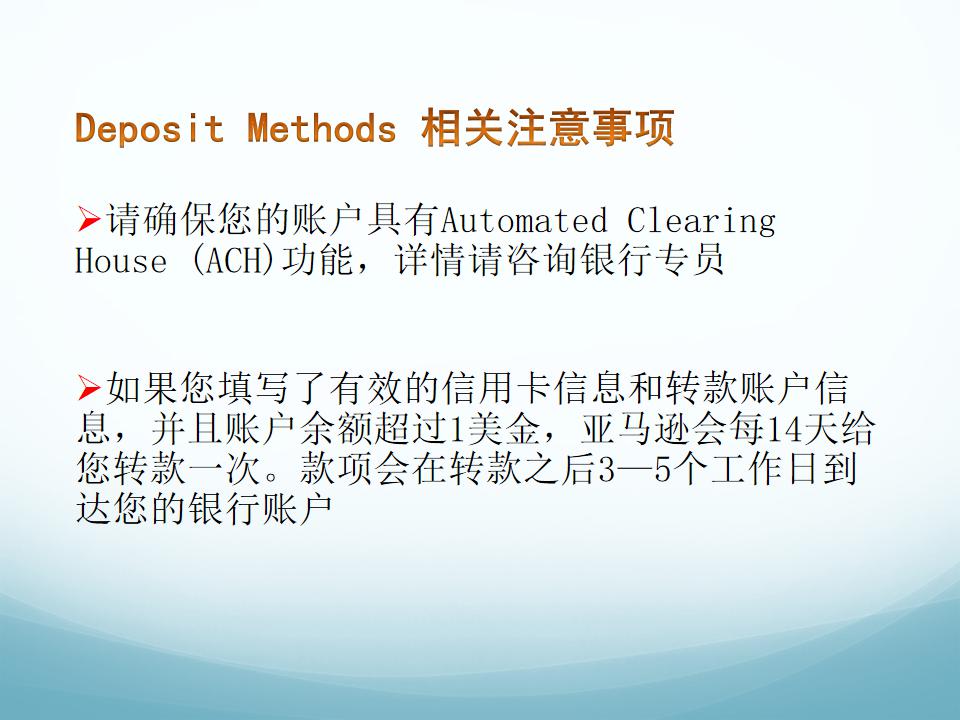 Deposit Methods 相关注意事项

➢请确保您的账户具有Automated Clearing House (ACH)功能，详情请咨询银行专员

➢如果您填写了有效的信用卡信息和转款账户信息，并且账户余额超过1美金，亚马逊会每14天给您转款一次。款项会在转款之后3—5个工作日到达您的银行账户